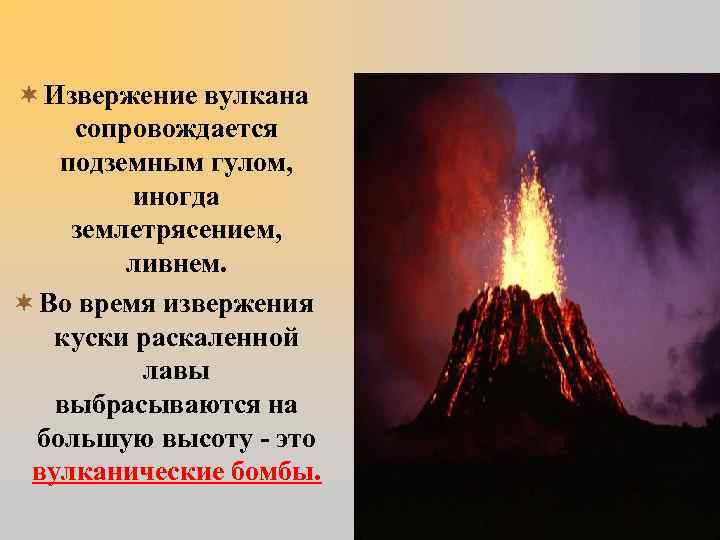 Извержение вулкана сопровождается подземным гулом, иногда землетрясением, ливнем.

Во время извержения куски раскаленной лавы выбрасываются на большую высоту - это вулканические бомбы.